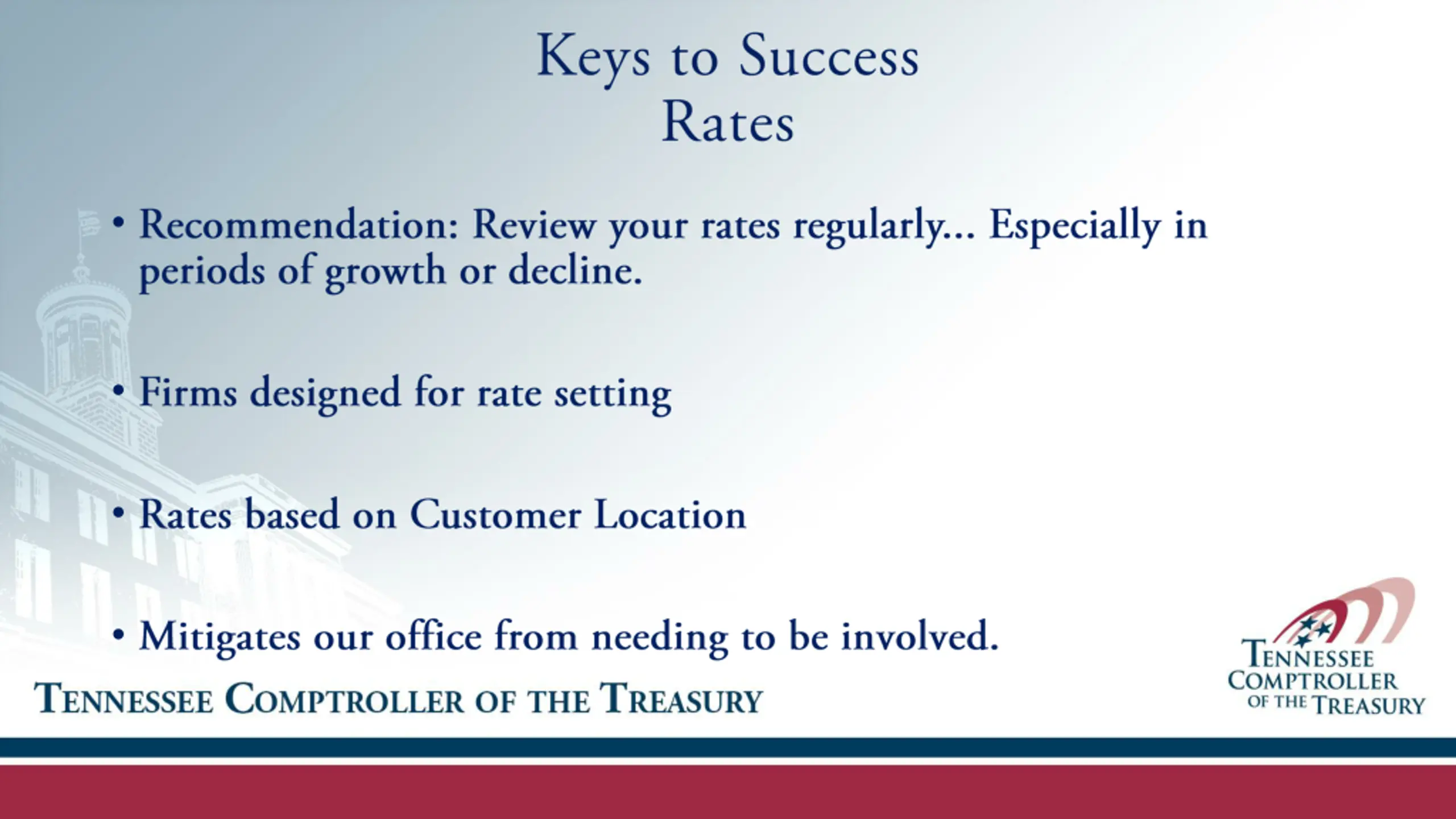 Keys to Success
Rates

• Recommendation: Review your rates regularly… Especially in periods of growth or decline.

• Firms designed for rate setting

• Rates based on Customer Location

• Mitigates our office from needing to be involved.

TENNESSEE COMPTROLLER OF THE TREASURY

TENNESSEE COMPTROLLER OF THE TREASURY